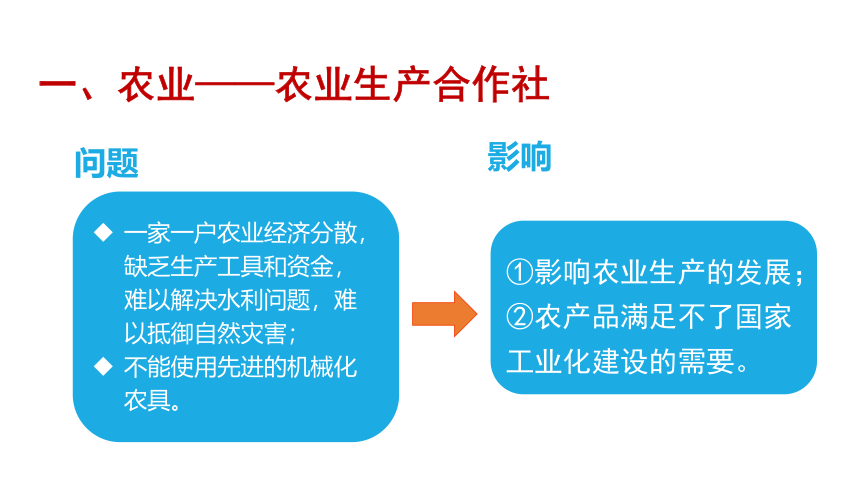 一、农业——农业生产合作社

问题

◆ 一家一户农业经济分散，缺乏生产工具和资金，难以解决水利问题，难以抵御自然灾害；
◆ 不能使用先进的机械化农具。

影响

①影响农业生产的发展；
②农产品满足不了国家工业化建设的需要。